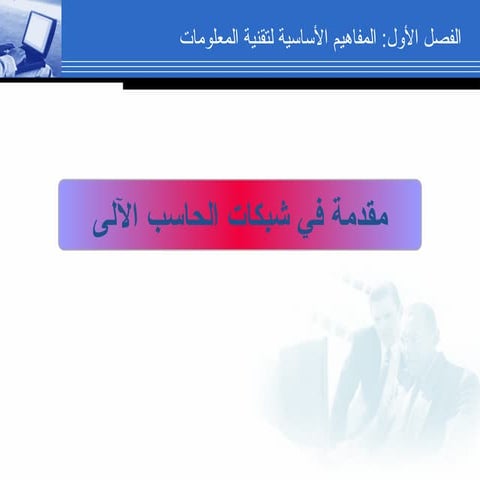 الفصل الأول: المفاهيم الأساسية لتقنية المعلومات

مقدمة في شبكات الحاسب الآلى